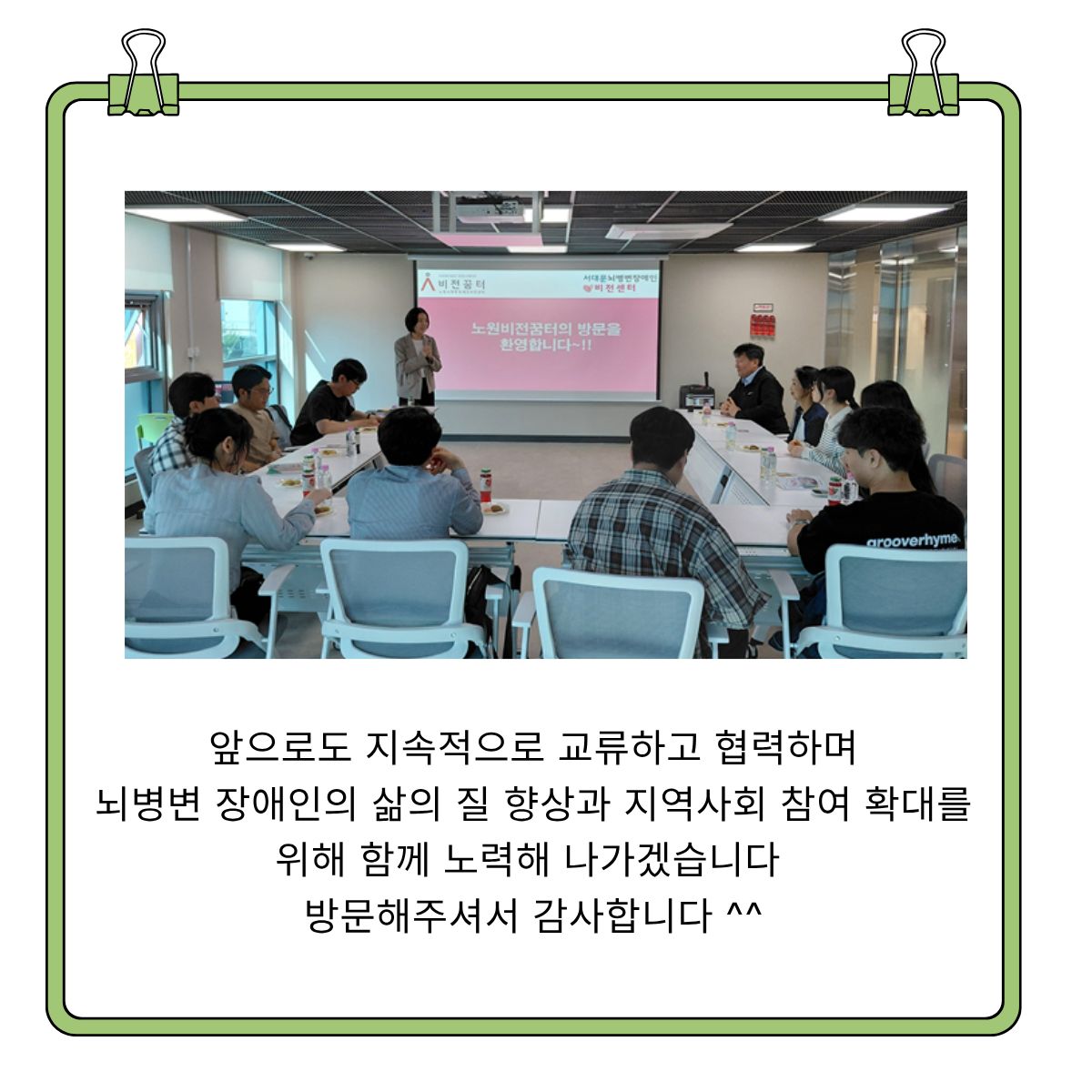 비전꿈터

서대문뇌병변장애인 비전센터

노원비전꿈터의 방문을 환영합니다~!!

grooverhyme

앞으로도 지속적으로 교류하고 협력하며
뇌병변 장애인의 삶의 질 향상과 지역사회 참여 확대를
위해 함께 노력해 나가겠습니다
방문해주셔서 감사합니다 ^^